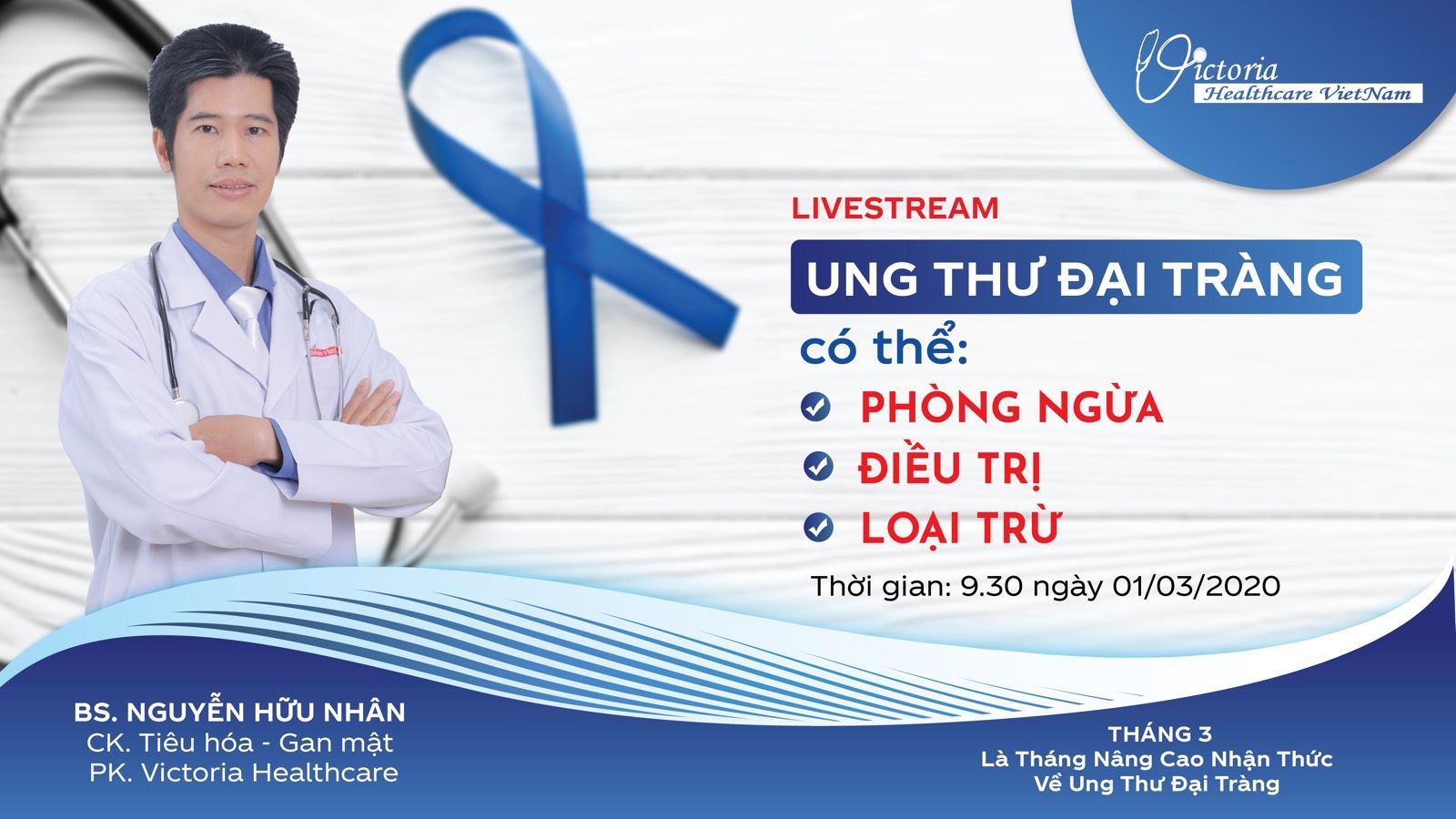 Victoria
Healthcare VietNam

LIVESTREAM

UNG THƯ ĐẠI TRÀNG

có thể:

PHÒNG NGỪA

ĐIỀU TRỊ

LOẠI TRỪ

Thời gian: 9.30 ngày 01/03/2020

BS. NGUYỄN HỮU NHÂN
CK. Tiêu hóa - Gan mật
PK. Victoria Healthcare

THÁNG 3
Là Tháng Nâng Cao Nhận Thức
Về Ung Thư Đại Tràng